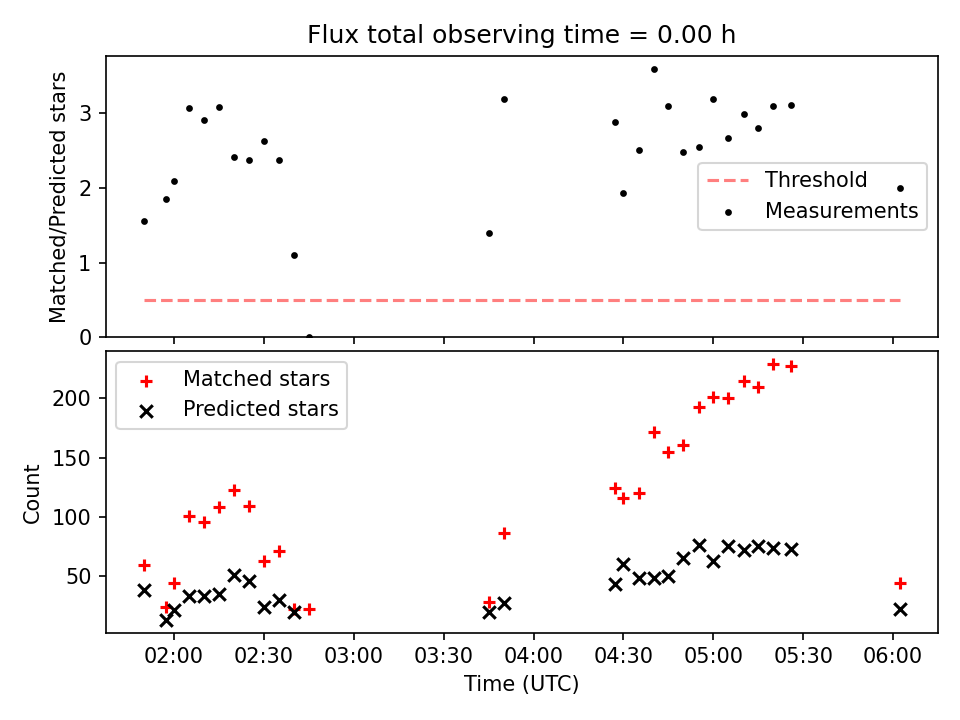 Flux total observing time = 0.00 h

Matched/Predicted stars

3
2
1
0

Threshold
Measurements

Matched stars
Predicted stars

Count

200
150
100
50

02:00
02:30
03:00
03:30
04:00
04:30
05:00
05:30
06:00

Time (UTC)